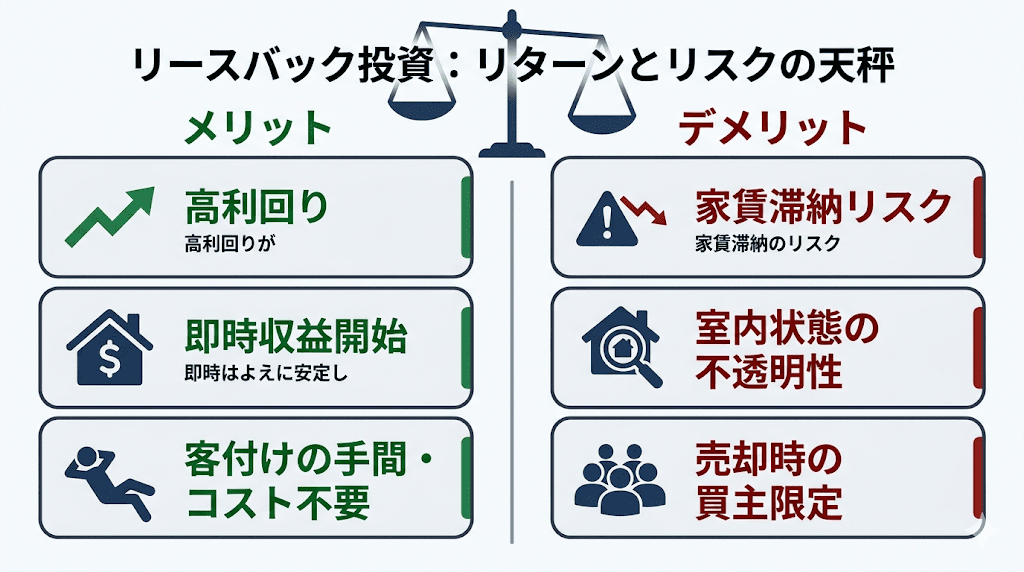 リースバック投資：リターンとリスクの天秤

メリット

高利回り
高利回りが

即時収益開始
即時はよえに安定し

客付けの手間・コスト不要

デメリット

家賃滞納リスク
家賃滞納のリスク

室内状態の不透明性

売却時の買主限定